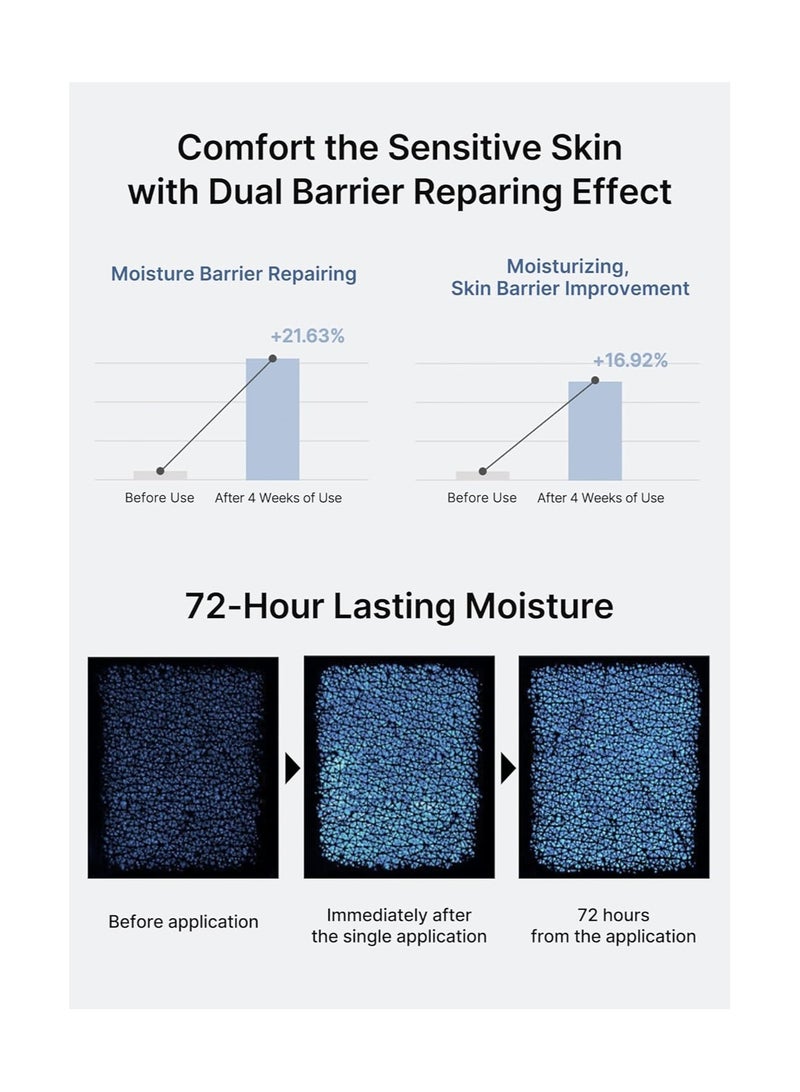 Comfort the Sensitive Skin with Dual Barrier Reparing Effect

Moisture Barrier Repairing

+21.63%

Before Use
After 4 Weeks of Use

Moisturizing, Skin Barrier Improvement

+16.92%

Before Use
After 4 Weeks of Use

72-Hour Lasting Moisture

Before application

Immediately after the single application

72 hours from the application